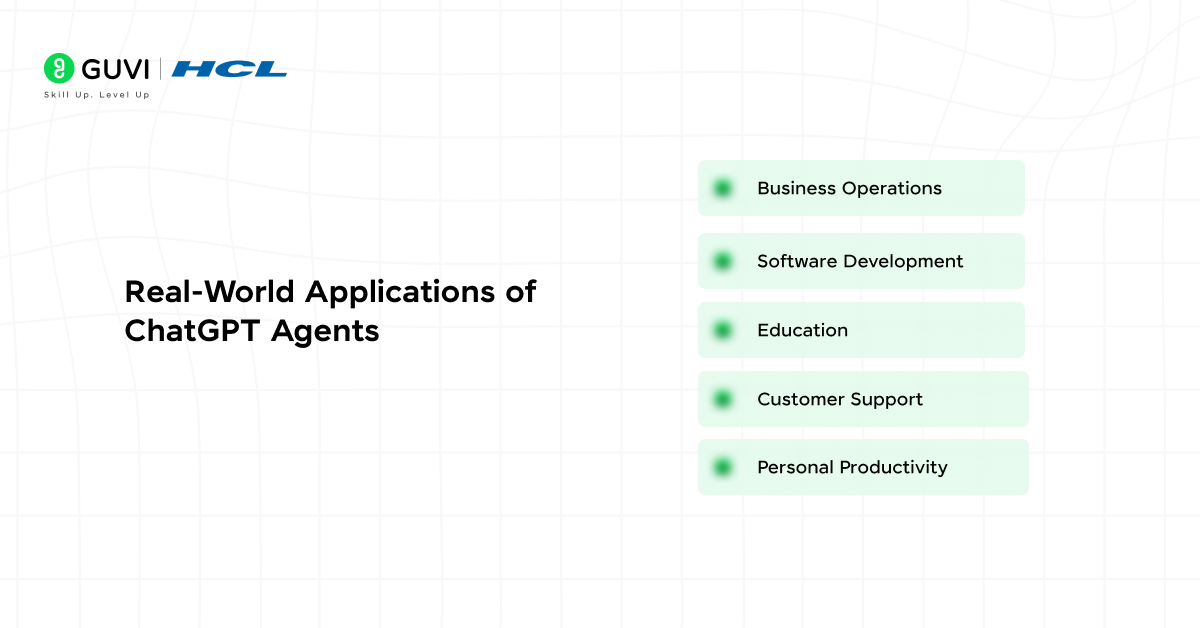 GUVI | HCL
Skill Up. Level Up

Real-World Applications of ChatGPT Agents

Business Operations

Software Development

Education

Customer Support

Personal Productivity